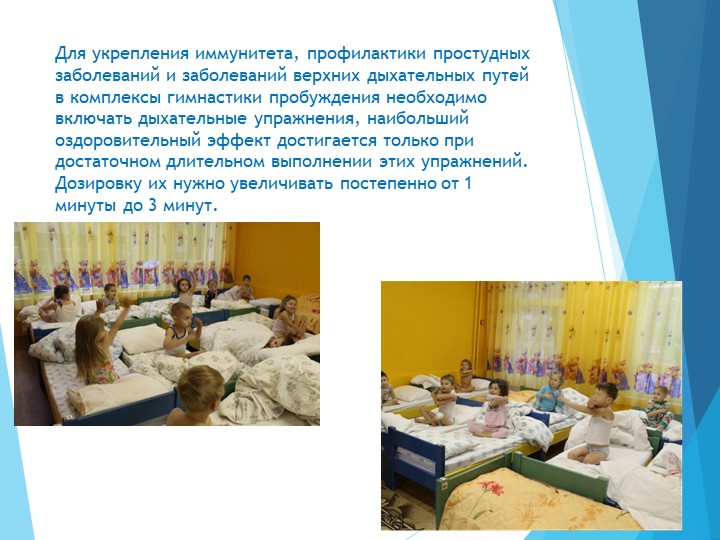 Для укрепления иммунитета, профилактики простудных заболеваний и заболеваний верхних дыхательных путей в комплексы гимнастики пробуждения необходимо включать дыхательные упражнения, наибольший оздоровительный эффект достигается только при достаточном длительном выполнении этих упражнений. Дозировку их нужно увеличивать постепенно от 1 минуты до 3 минут.